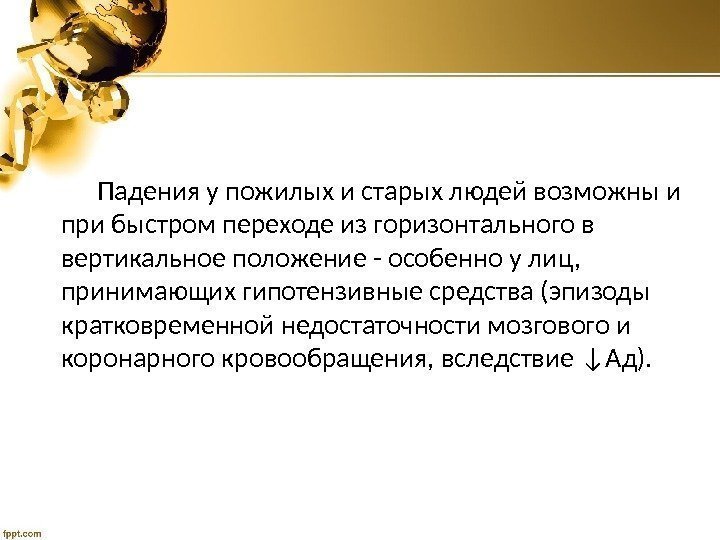 Падения у пожилых и старых людей возможны и при быстром переходе из горизонтального в вертикальное положение - особенно у лиц, принимающих гипотензивные средства (эпизоды кратковременной недостаточности мозгового и коронарного кровообращения, вследствие ↓Ад).

fppt.com